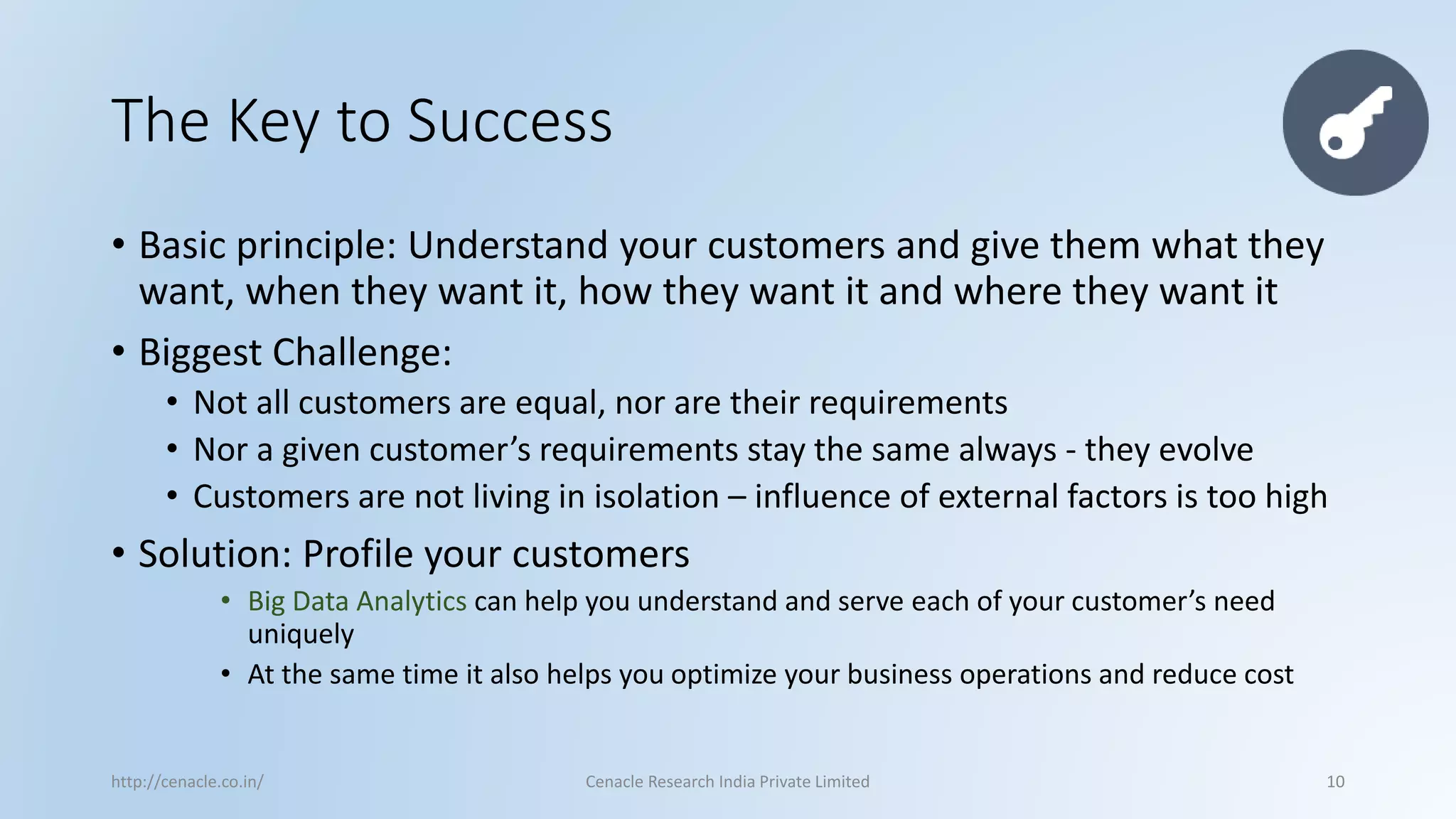 The Key to Success

• Basic principle: Understand your customers and give them what they want, when they want it, how they want it and where they want it

• Biggest Challenge:
  • Not all customers are equal, nor are their requirements
  • Nor a given customer’s requirements stay the same always - they evolve
  • Customers are not living in isolation – influence of external factors is too high

• Solution: Profile your customers
  • Big Data Analytics can help you understand and serve each of your customer’s need uniquely
  • At the same time it also helps you optimize your business operations and reduce cost

http://cenacle.co.in/

Cenacle Research India Private Limited

10